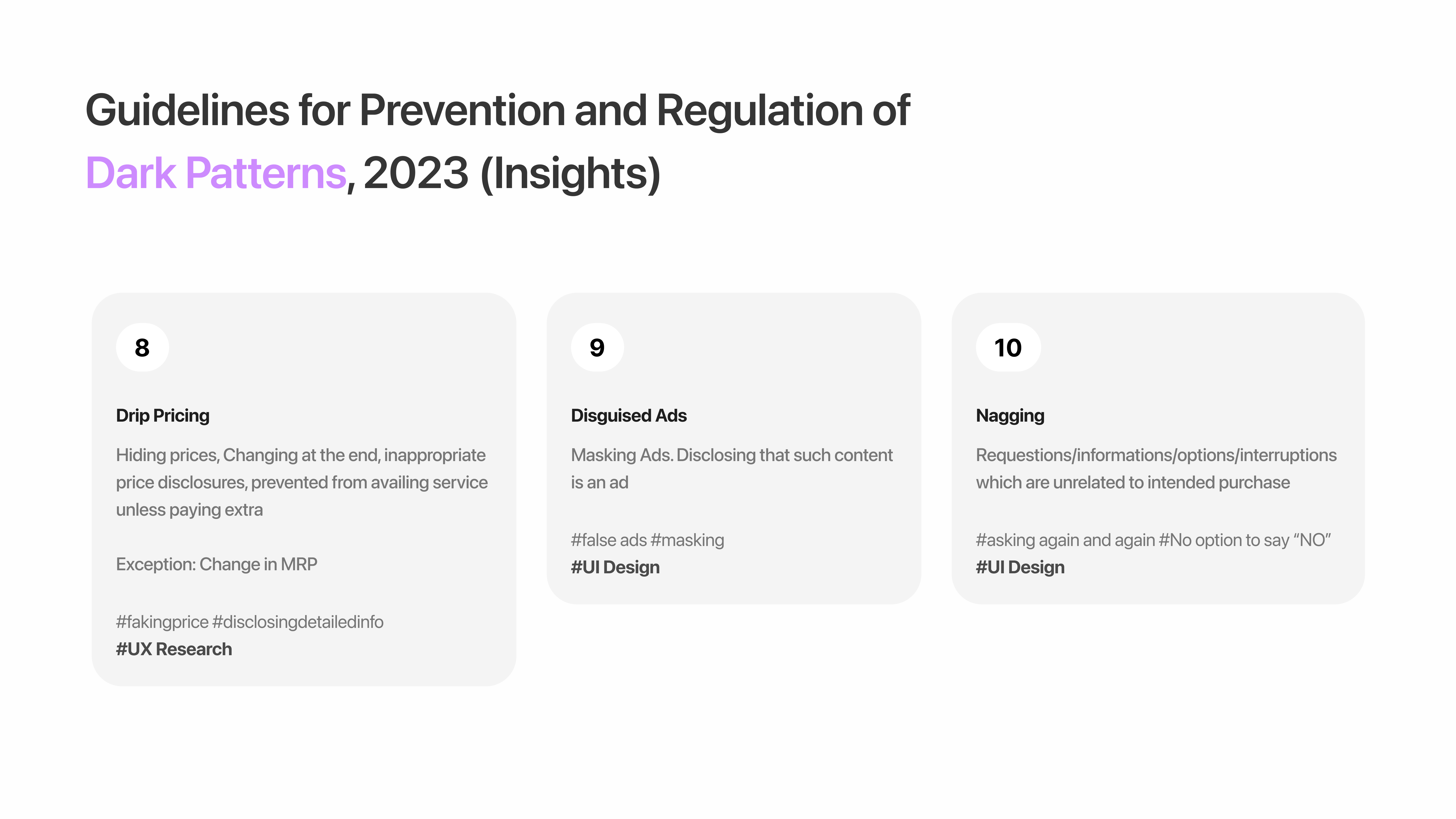 Guidelines for Prevention and Regulation of Dark Patterns, 2023 (Insights)

8

Drip Pricing

Hiding prices, Changing at the end, inappropriate price disclosures, prevented from availing service unless paying extra

Exception: Change in MRP

#fakingprice #disclosingdetailedinfo
#UX Research

9

Disguised Ads

Masking Ads. Disclosing that such content is an ad

#false ads #masking
#UI Design

10

Nagging

Requestions/informations/options/interruptions which are unrelated to intended purchase

#asking again and again #No option to say “NO”
#UI Design